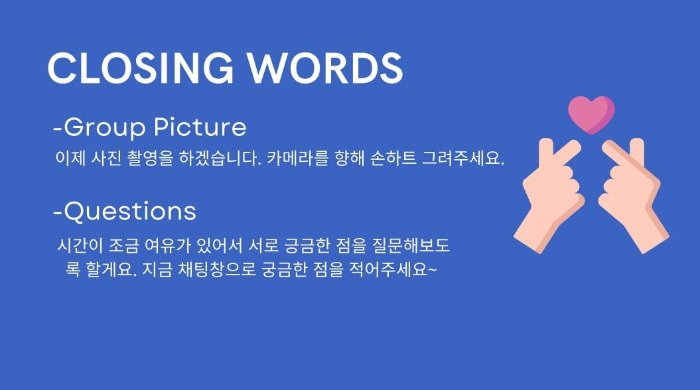 CLOSING WORDS

-Group Picture

이제 사진 촬영을 하겠습니다. 카메라를 향해 손하트 그려주세요.

-Questions

시간이 조금 여유가 있어서 서로 궁금한 점을 질문해보도록 할게요. 지금 채팅창으로 궁금한 점을 적어주세요~